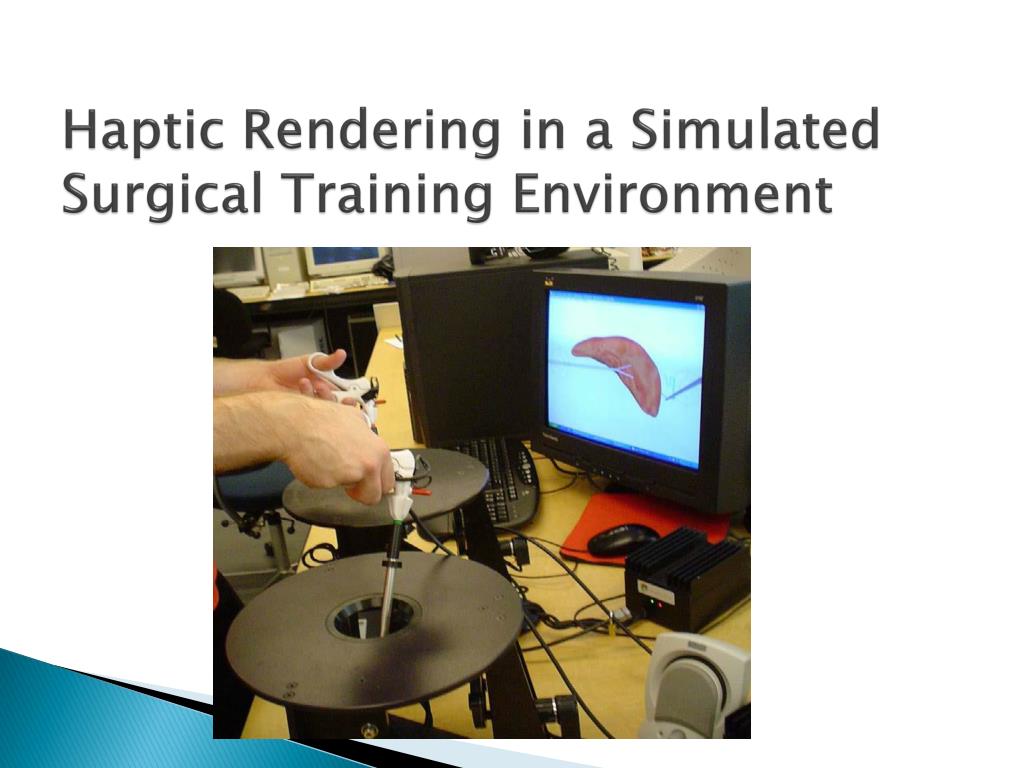 Haptic Rendering in a Simulated Surgical Training Environment